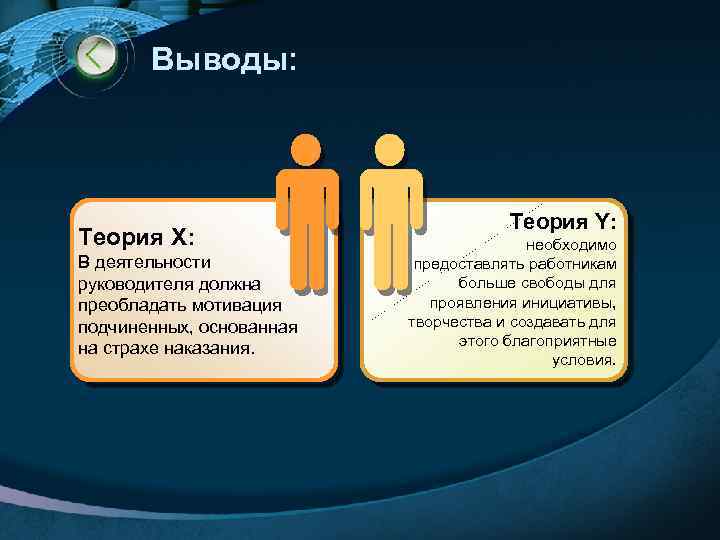 Выводы:

Теория X:
В деятельности руководителя должна преобладать мотивация подчиненных, основанная на страхе наказания.

Теория Y:
необходимо предоставлять работникам больше свободы для проявления инициативы, творчества и создавать для этого благоприятные условия.